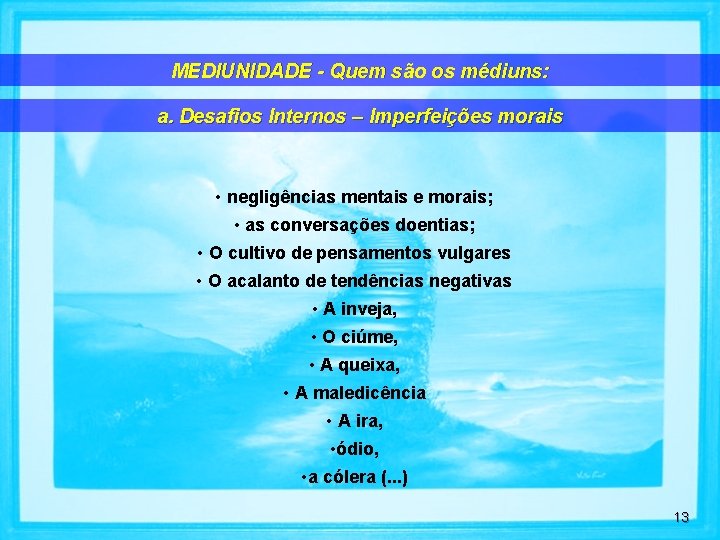 MEDIUNIDADE - Quem são os médiuns:

a. Desafios Internos – Imperfeições morais

• negligências mentais e morais;
• as conversações doentias;
• O cultivo de pensamentos vulgares
• O acalanto de tendências negativas
• A inveja,
• O ciúme,
• A queixa,
• A maledicência
• A ira,
•ódio,
•a cólera (...)

13